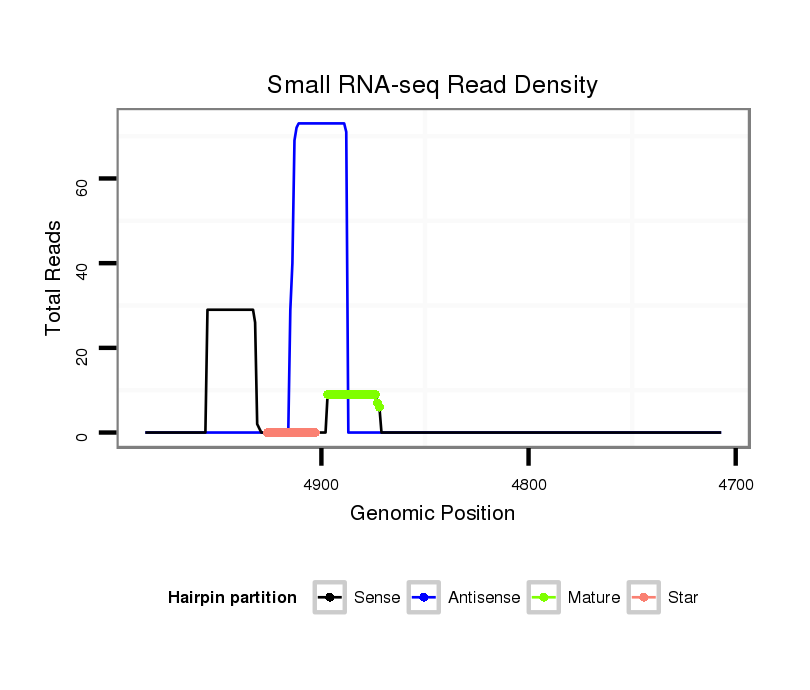 Small RNA-seq Read Density

Total Reads

60
40
20
0

4900
4800
4700

Genomic Position

Hairpin partition
Sense
Antisense
Mature
Star